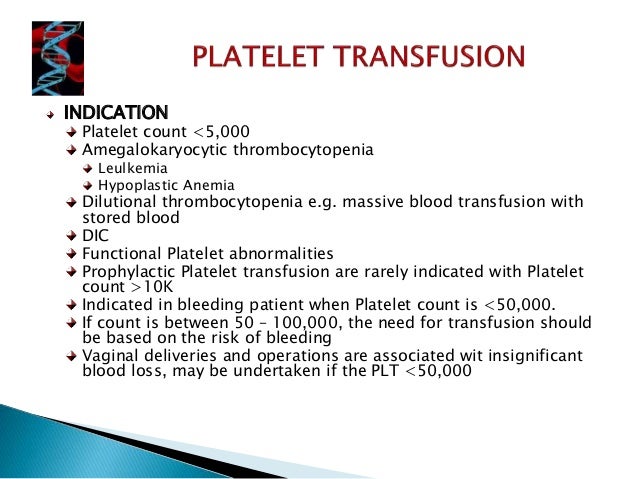 PLATELET TRANSFUSION

INDICATION

Platelet count <5,000

Amegalokaryocytic thrombocytopenia

Leulkemia

Hypoplastic Anemia

Dilutional thrombocytopenia e.g. massive blood transfusion with stored blood

DIC

Functional Platelet abnormalities

Prophylactic Platelet transfusion are rarely indicated with Platelet count >10K

Indicated in bleeding patient when Platelet count is <50,000.

If count is between 50 – 100,000, the need for transfusion should be based on the risk of bleeding

Vaginal deliveries and operations are associated wit insignificant blood loss, may be undertaken if the PLT <50,000